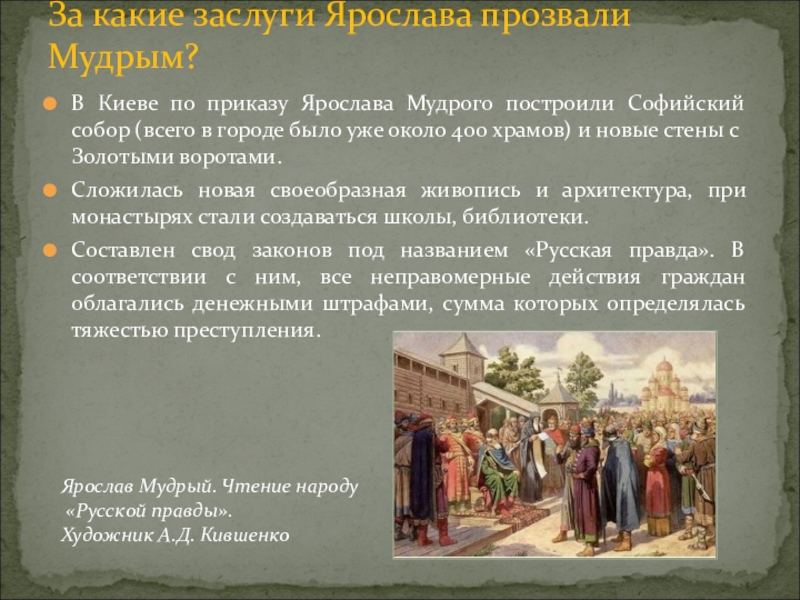 За какие заслуги Ярослава прозвали Мудрым?

В Киеве по приказу Ярослава Мудрого построили Софийский собор (всего в городе было уже около 400 храмов) и новые стены с Золотыми воротами.

Сложилась новая своеобразная живопись и архитектура, при монастырях стали создаваться школы, библиотеки.

Составлен свод законов под названием «Русская правда». В соответствии с ним, все неправомерные действия граждан облагались денежными штрафами, сумма которых определялась тяжестью преступления.

Ярослав Мудрый. Чтение народу «Русской правды». Художник А.Д. Кившенко